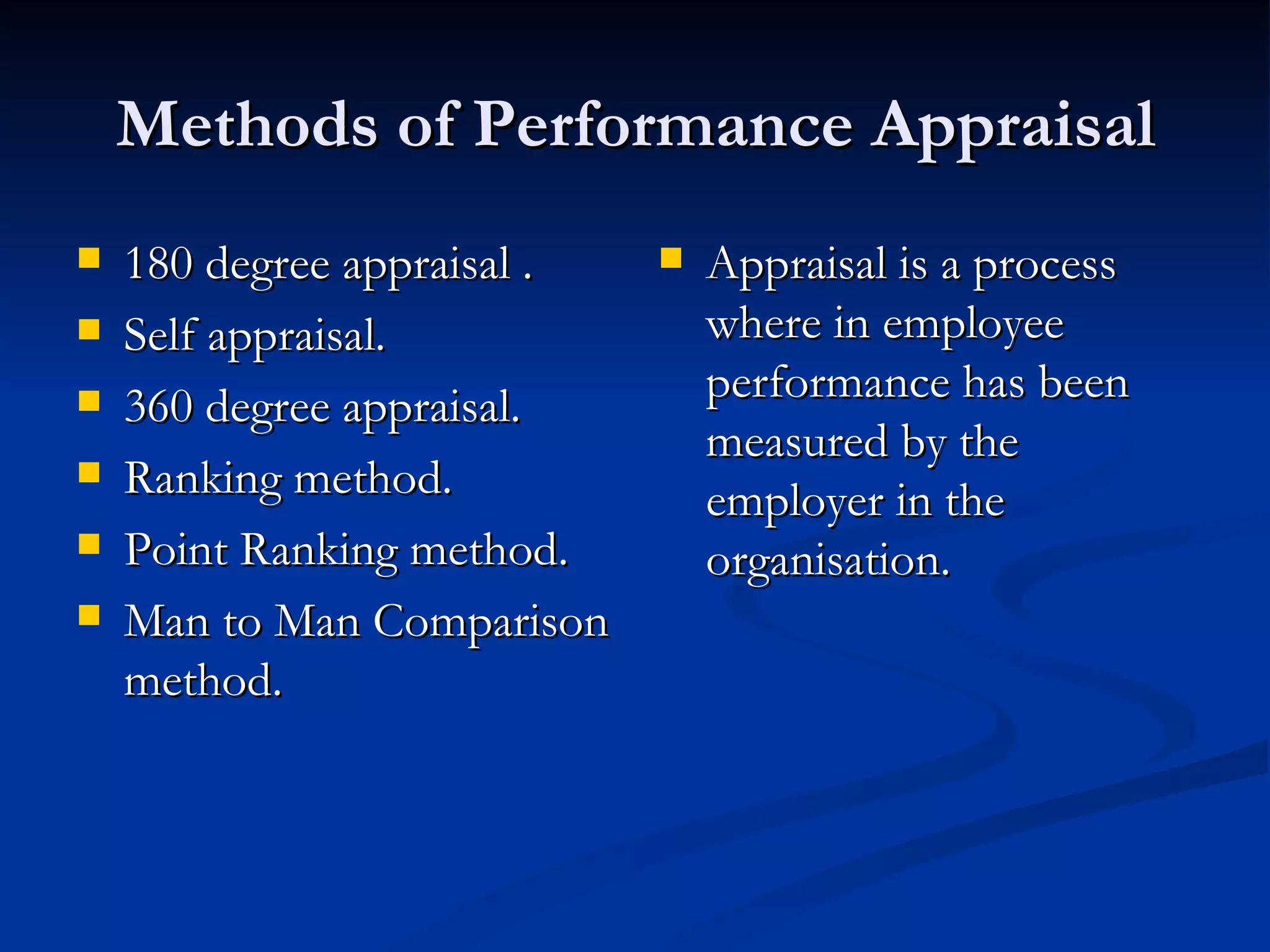 Methods of Performance Appraisal

- 180 degree appraisal .
- Self appraisal.
- 360 degree appraisal.
- Ranking method.
- Point Ranking method.
- Man to Man Comparison method.

- Appraisal is a process where in employee performance has been measured by the employer in the organisation.